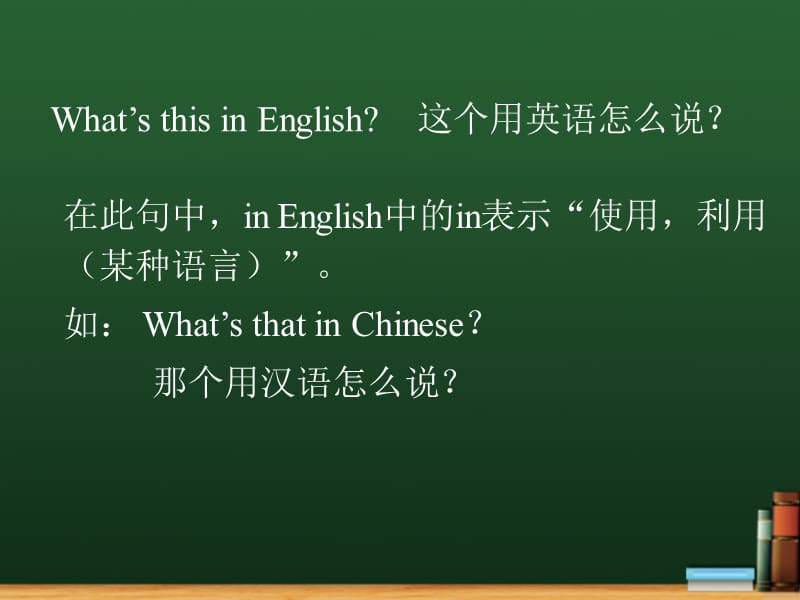 What’s this in English?　这个用英语怎么说?

在此句中，in English中的in表示“使用，利用（某种语言）”。

如： What’s that in Chinese?

那个用汉语怎么说?